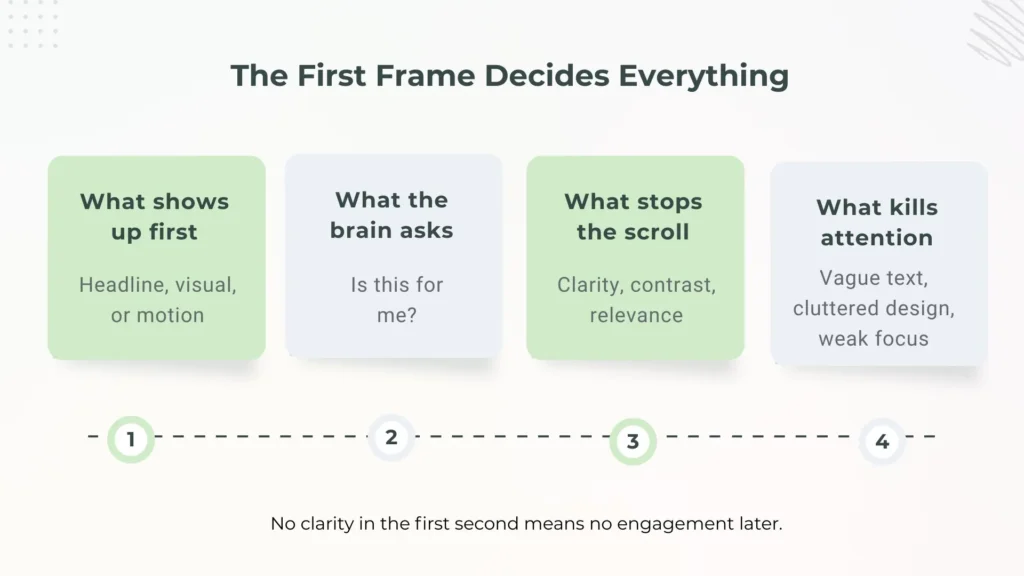 The First Frame Decides Everything

What shows up first

Headline, visual, or motion

What the brain asks

Is this for me?

What stops the scroll

Clarity, contrast, relevance

What kills attention

Vague text, cluttered design, weak focus

1

2

3

4

No clarity in the first second means no engagement later.